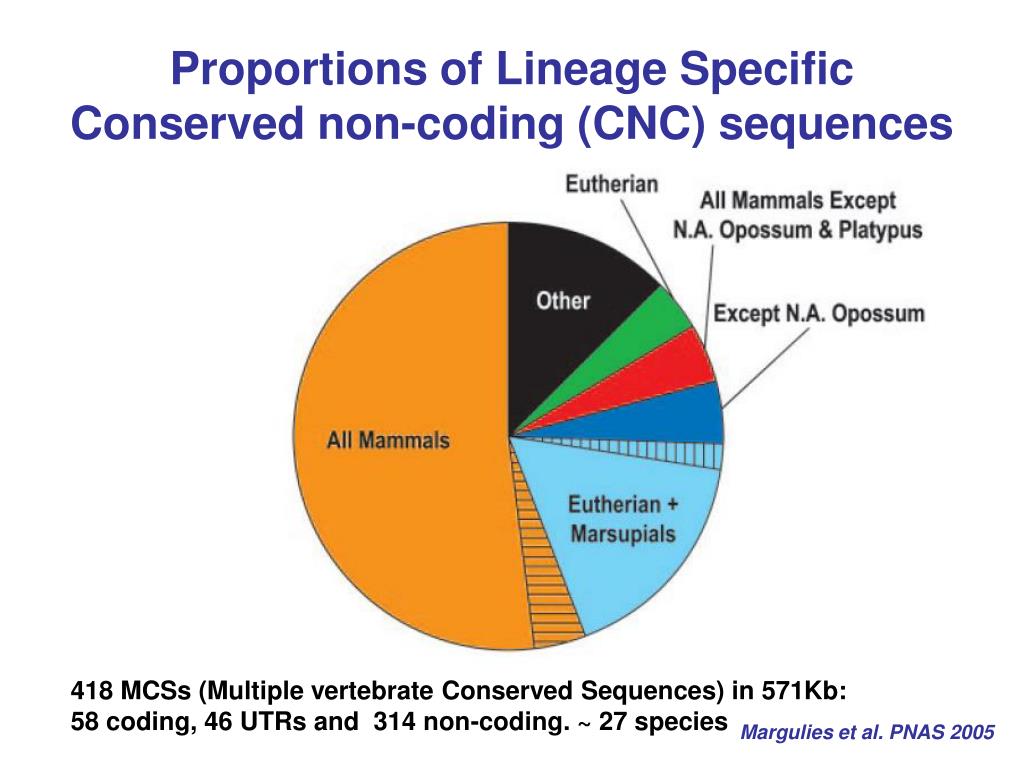 Proportions of Lineage Specific Conserved non-coding (CNC) sequences

Eutherian

All Mammals Except N.A. Opossum & Platypus

Except N.A. Opossum

Other

All Mammals

Eutherian + Marsupials

418 MCSs (Multiple vertebrate Conserved Sequences) in 571Kb:
58 coding, 46 UTRs and 314 non-coding. ~ 27 species

Margulies et al. PNAS 2005